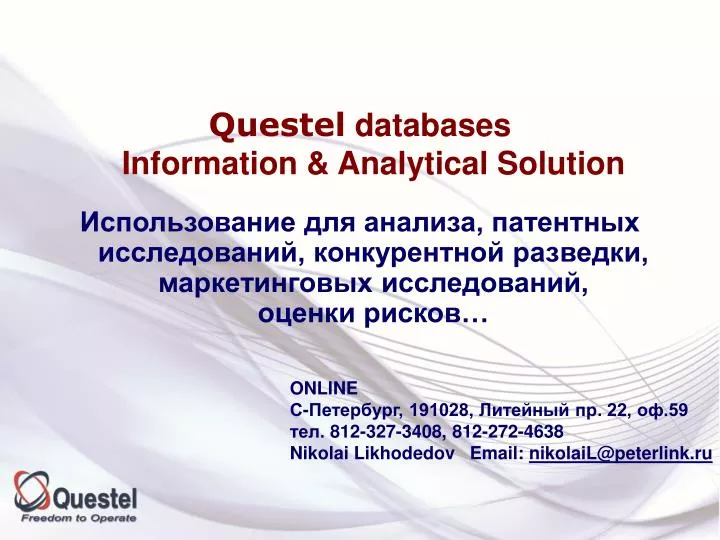 Questel databases
Information & Analytical Solution

Использование для анализа, патентных исследований, конкурентной разведки, маркетинговых исследований, оценки рисков…

ONLINE
С-Петербург, 191028, Литейный пр. 22, оф.59
тел. 812-327-3408, 812-272-4638
Nikolai Likhodedov Email: nikolaiL@peterlink.ru

Questel
Freedom to Operate